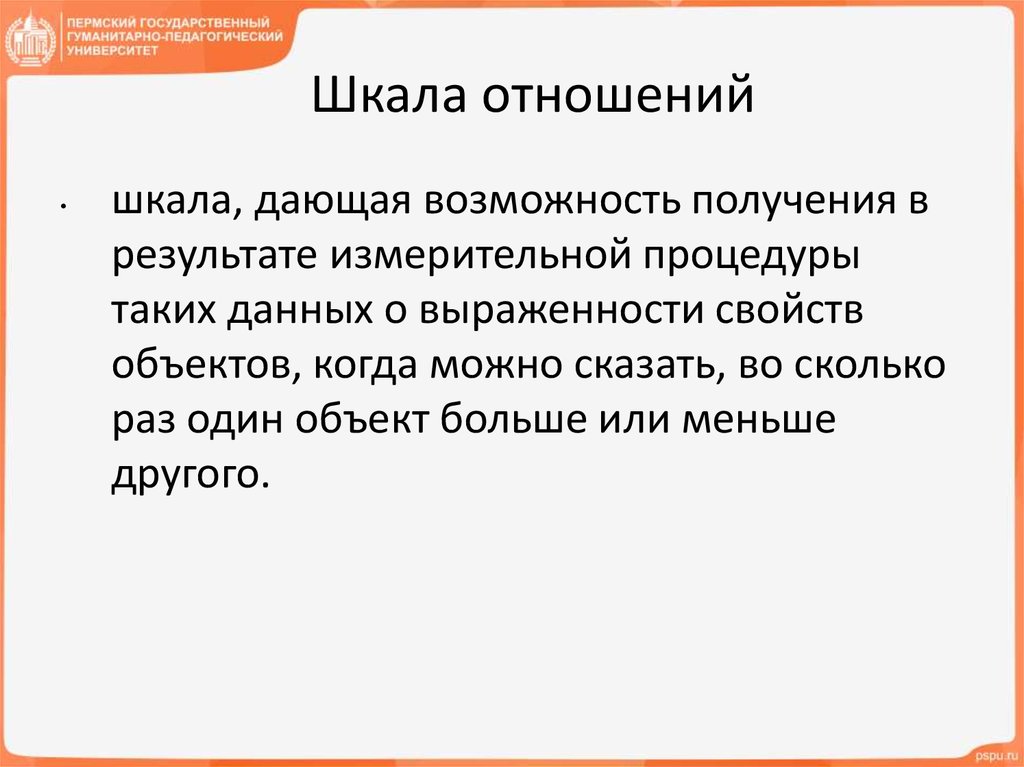 ПЕРМСКИЙ ГОСУДАРСТВЕННЫЙ ГУМАНИТАРНО-ПЕДАГОГИЧЕСКИЙ УНИВЕРСИТЕТ

Шкала отношений

• шкала, дающая возможность получения в результате измерительной процедуры таких данных о выраженности свойств объектов, когда можно сказать, во сколько раз один объект больше или меньше другого.

pspu.ru